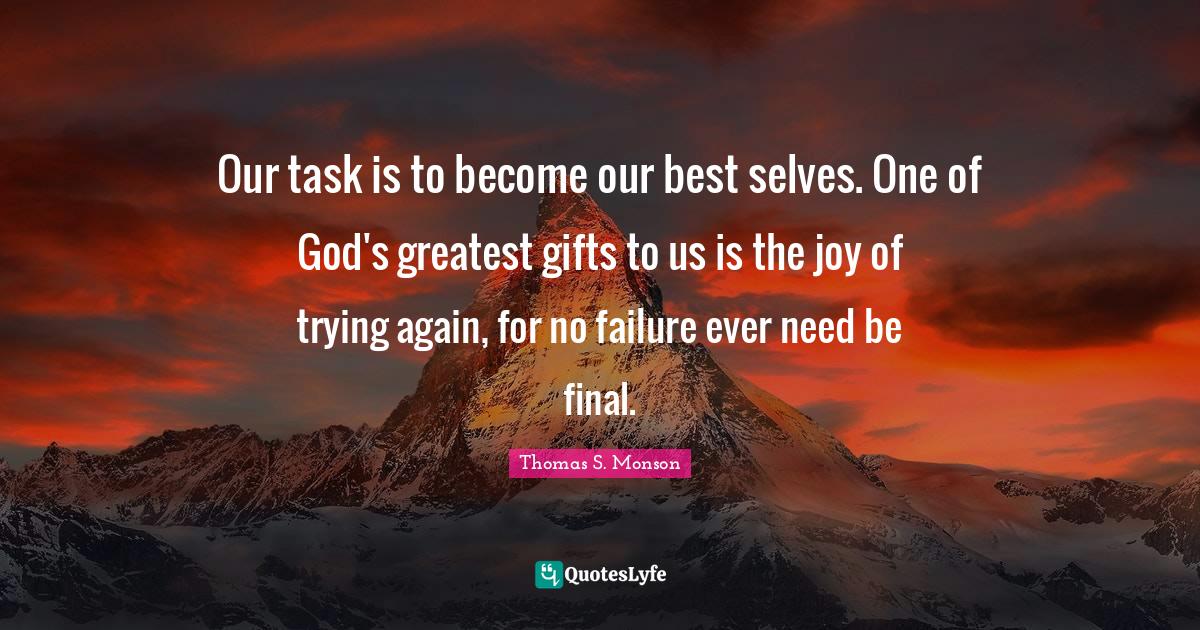 Our task is to become our best selves. One of God's greatest gifts to us is the joy of trying again, for no failure ever need be final.

Thomas S. Monson

QuotesLyfe